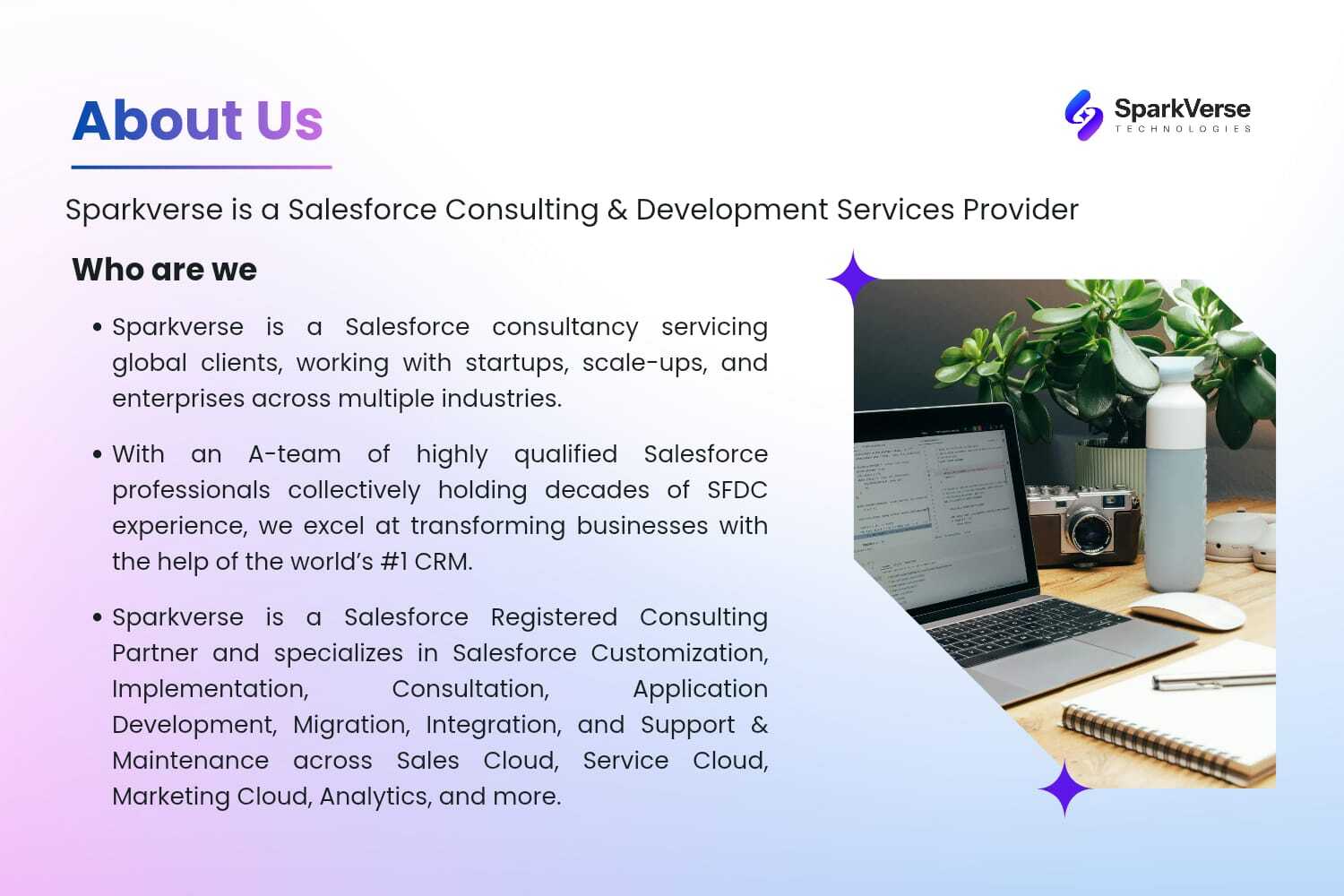 About Us

SparkVerse
TECHNOLOGIES

Sparkverse is a Salesforce Consulting & Development Services Provider

Who are we

• Sparkverse is a Salesforce consultancy servicing global clients, working with startups, scale-ups, and enterprises across multiple industries.

• With an A-team of highly qualified Salesforce professionals collectively holding decades of SFDC experience, we excel at transforming businesses with the help of the world's #1 CRM.

• Sparkverse is a Salesforce Registered Consulting Partner and specializes in Salesforce Customization, Implementation, Consultation, Application Development, Migration, Integration, and Support & Maintenance across Sales Cloud, Service Cloud, Marketing Cloud, Analytics, and more.